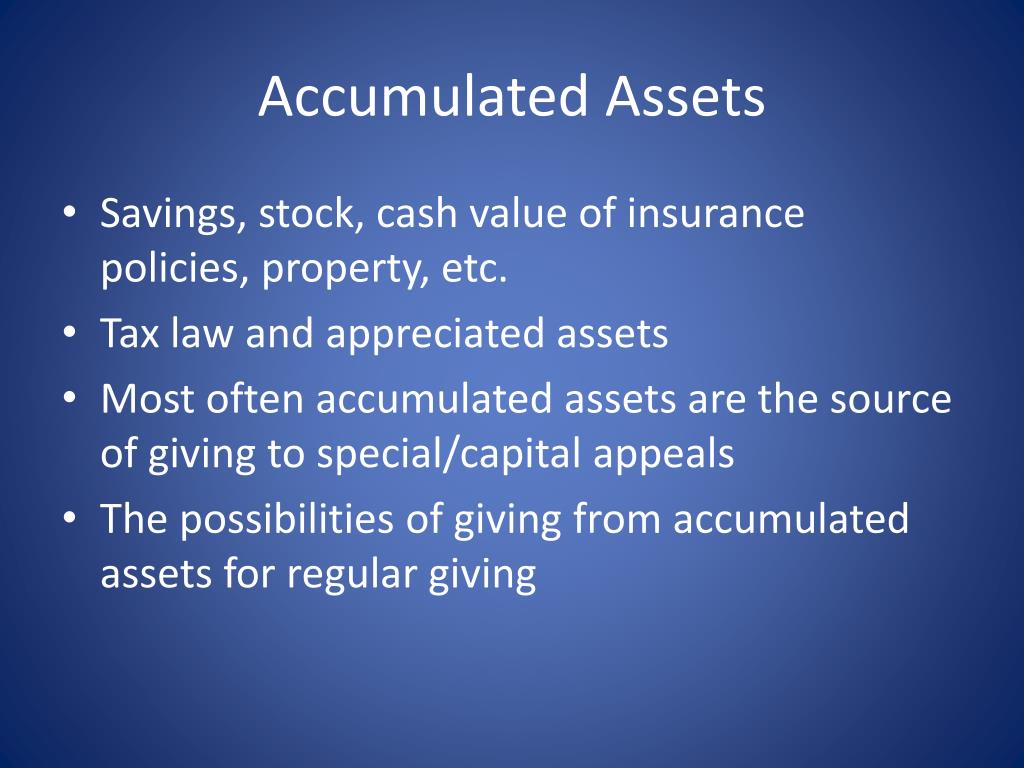 Accumulated Assets

• Savings, stock, cash value of insurance policies, property, etc.
• Tax law and appreciated assets
• Most often accumulated assets are the source of giving to special/capital appeals
• The possibilities of giving from accumulated assets for regular giving